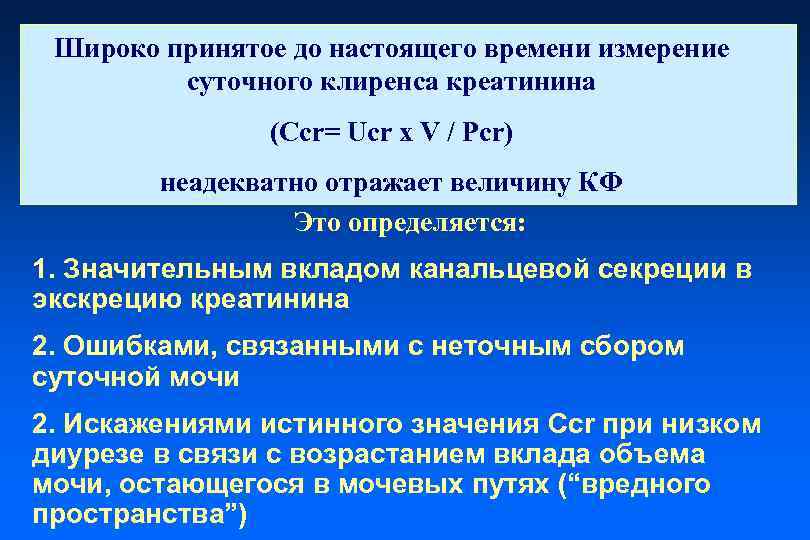 Широко принятое до настоящего времени измерение суточного клиренса креатинина

(Ccr= Ucr x V / Pcr)

неадекватно отражает величину КФ

Это определяется:

1. Значительным вкладом канальцевой секреции в экскрецию креатинина

2. Ошибками, связанными с неточным сбором суточной мочи

2. Искажениями истинного значения Ccr при низком диурезе в связи с возрастанием вклада объема мочи, остающегося в мочевых путях (“вредного пространства”)